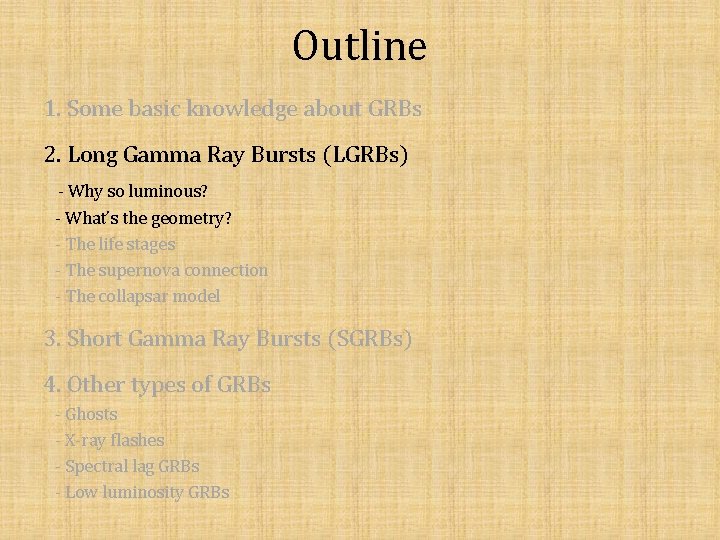 Outline

1. Some basic knowledge about GRBs

2. Long Gamma Ray Bursts (LGRBs)

- Why so luminous?
- What's the geometry?
- The life stages
- The supernova connection
- The collapsar model

3. Short Gamma Ray Bursts (SGRBs)

4. Other types of GRBs

- Ghosts
- X-ray flashes
- Spectral lag GRBs
- Low luminosity GRBs